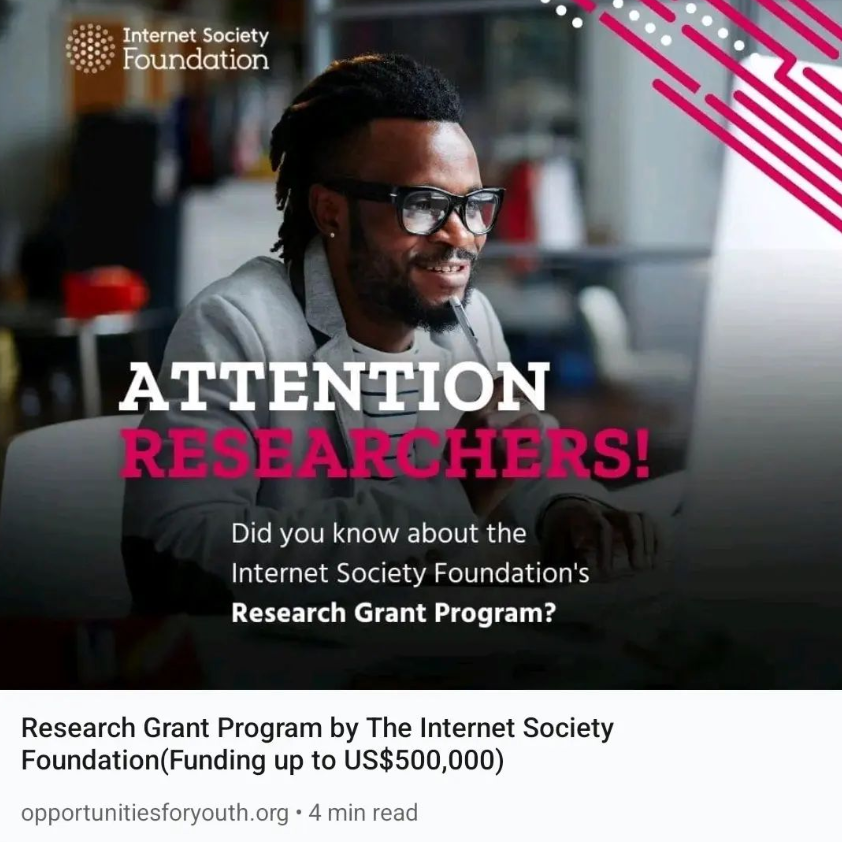 Internet Society Foundation

ATTENTION RESEARCHERS!

Did you know about the Internet Society Foundation's **Research Grant Program?**

Research Grant Program by The Internet Society Foundation(Funding up to US$500,000)

opportunitiesforyouth.org • 4 min read